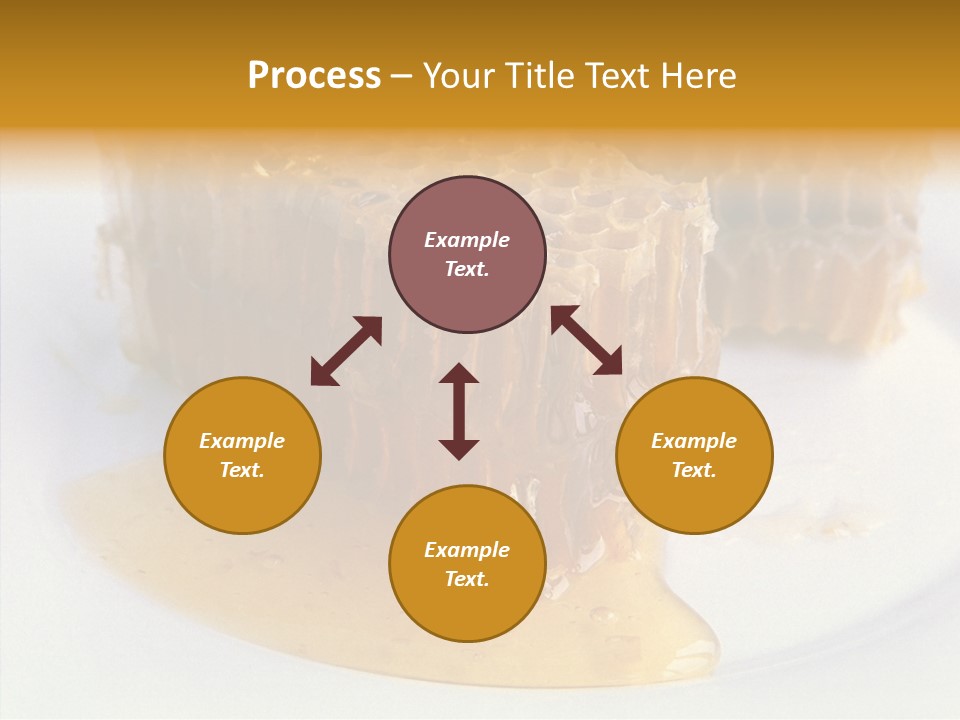 Process – Your Title Text Here

Example Text.

Example Text.

Example Text.

Example Text.